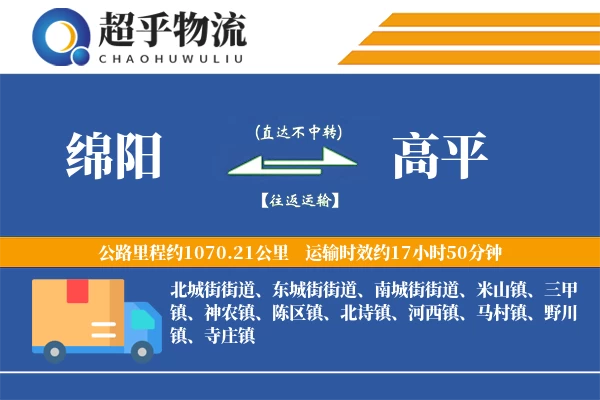 超乎物流
CHAOHUWULIU

绵阳

(直达不中转)

【往返运输】

高平

公路里程约1070.21公里 运输时效约17小时50分钟

北城街街道、东城街街道、南城街街道、米山镇、三甲镇、神农镇、陈区镇、北诗镇、河西镇、马村镇、野川镇、寺庄镇